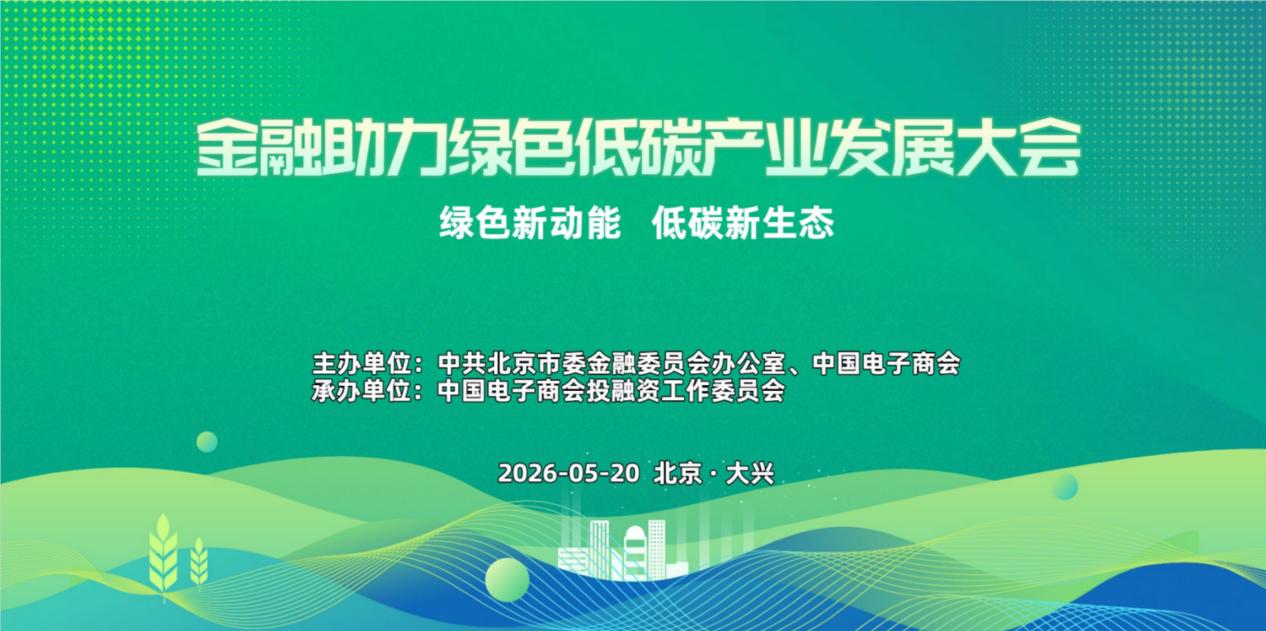 金融助力绿色低碳产业发展大会

绿色新动能　低碳新生态

主办单位：中共北京市委金融委员会办公室、中国电子商会
承办单位：中国电子商会投融资工作委员会

2026-05-20 北京 · 大兴